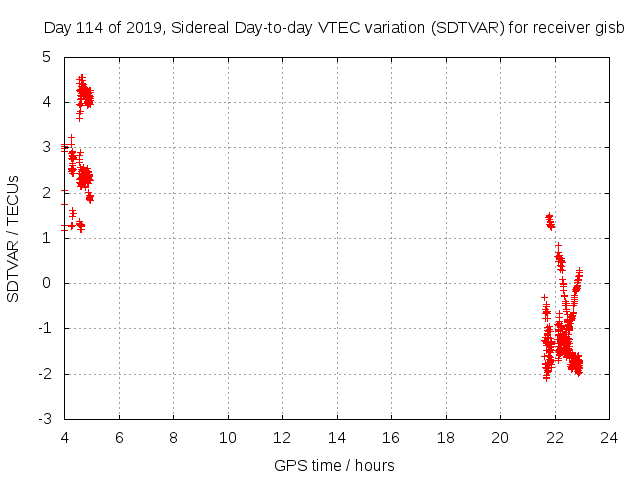 Day 114 of 2019, Sidereal Day-to-day VTEC variation (SDTVAR) for receiver gisb

SDTVAR / TECUs

5
4
3
2
1
0
-1
-2
-3

4 6 8 10 12 14 16 18 20 22 24

GPS time / hours